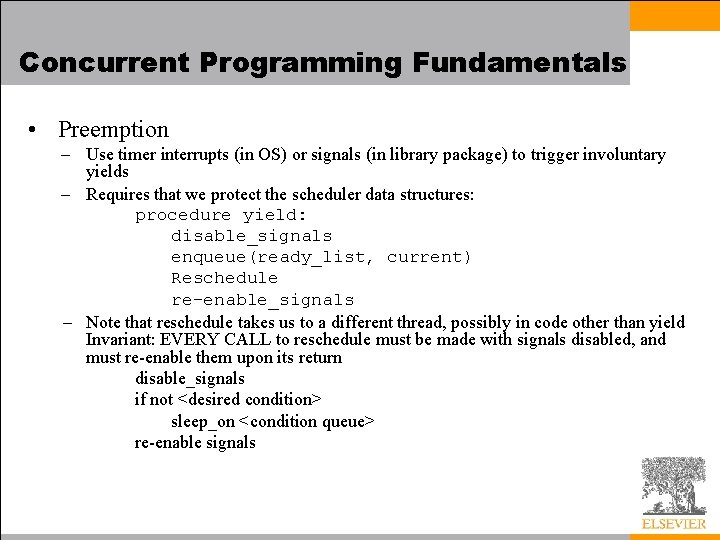 Concurrent Programming Fundamentals

• Preemption
– Use timer interrupts (in OS) or signals (in library package) to trigger involuntary yields
– Requires that we protect the scheduler data structures:
procedure yield:
disable_signals
enqueue(ready_list, current)
Reschedule
re-enable_signals
– Note that reschedule takes us to a different thread, possibly in code other than yield Invariant: EVERY CALL to reschedule must be made with signals disabled, and must re-enable them upon its return
disable_signals
if not <desired condition>
sleep_on <condition queue>
re-enable signals

ELSEVIER